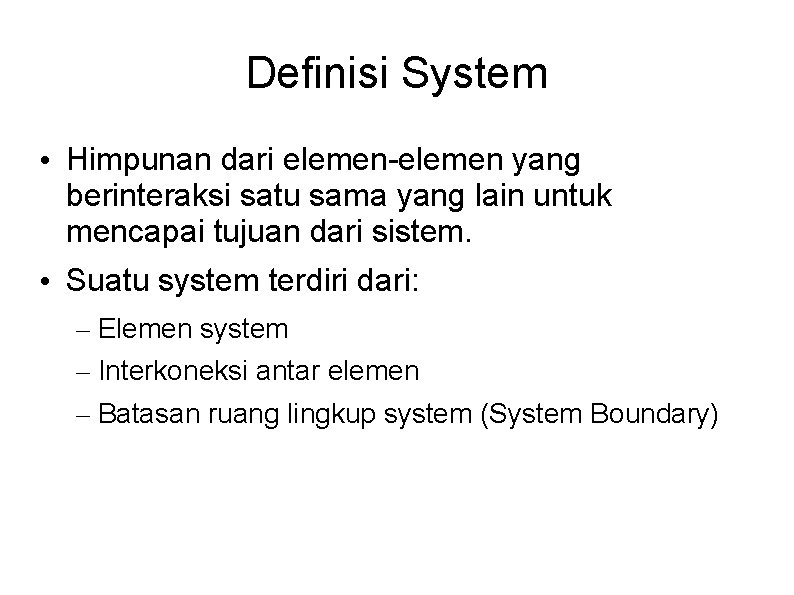 Definisi System

• Himpunan dari elemen-elemen yang berinteraksi satu sama yang lain untuk mencapai tujuan dari sistem.

• Suatu system terdiri dari:
– Elemen system
– Interkoneksi antar elemen
– Batasan ruang lingkup system (System Boundary)